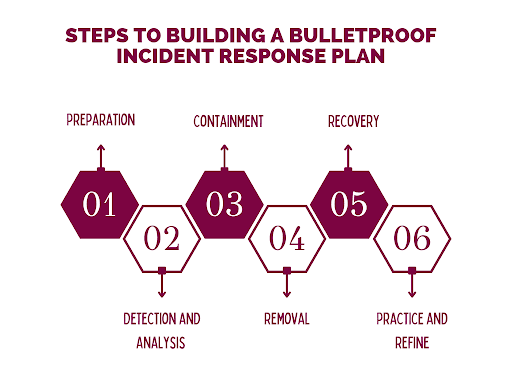 STEPS TO BUILDING A BULLETPROOF INCIDENT RESPONSE PLAN

PREPARATION

CONTAINMENT

RECOVERY

01

02

03

04

05

06

DETECTION AND ANALYSIS

REMOVAL

PRACTICE AND REFINE